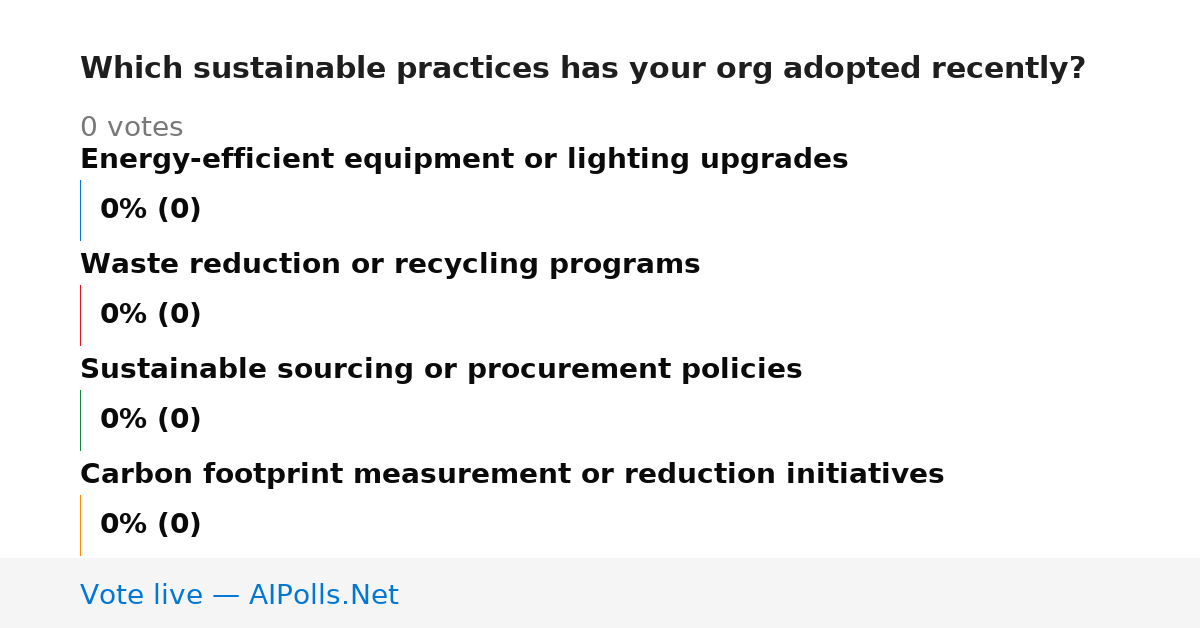 Which sustainable practices has your org adopted recently?

0 votes

Energy-efficient equipment or lighting upgrades

0% (0)

Waste reduction or recycling programs

0% (0)

Sustainable sourcing or procurement policies

0% (0)

Carbon footprint measurement or reduction initiatives

0% (0)

Vote live — AIPolls.Net